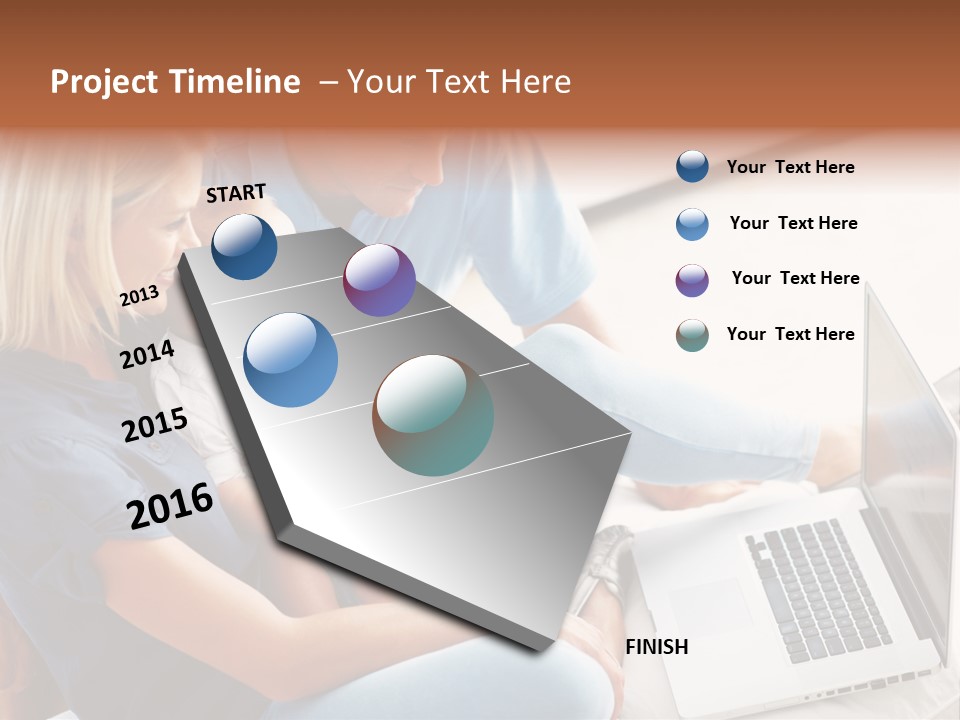 Project Timeline – Your Text Here

START

2013

2014

2015

2016

FINISH

Your Text Here

Your Text Here

Your Text Here

Your Text Here